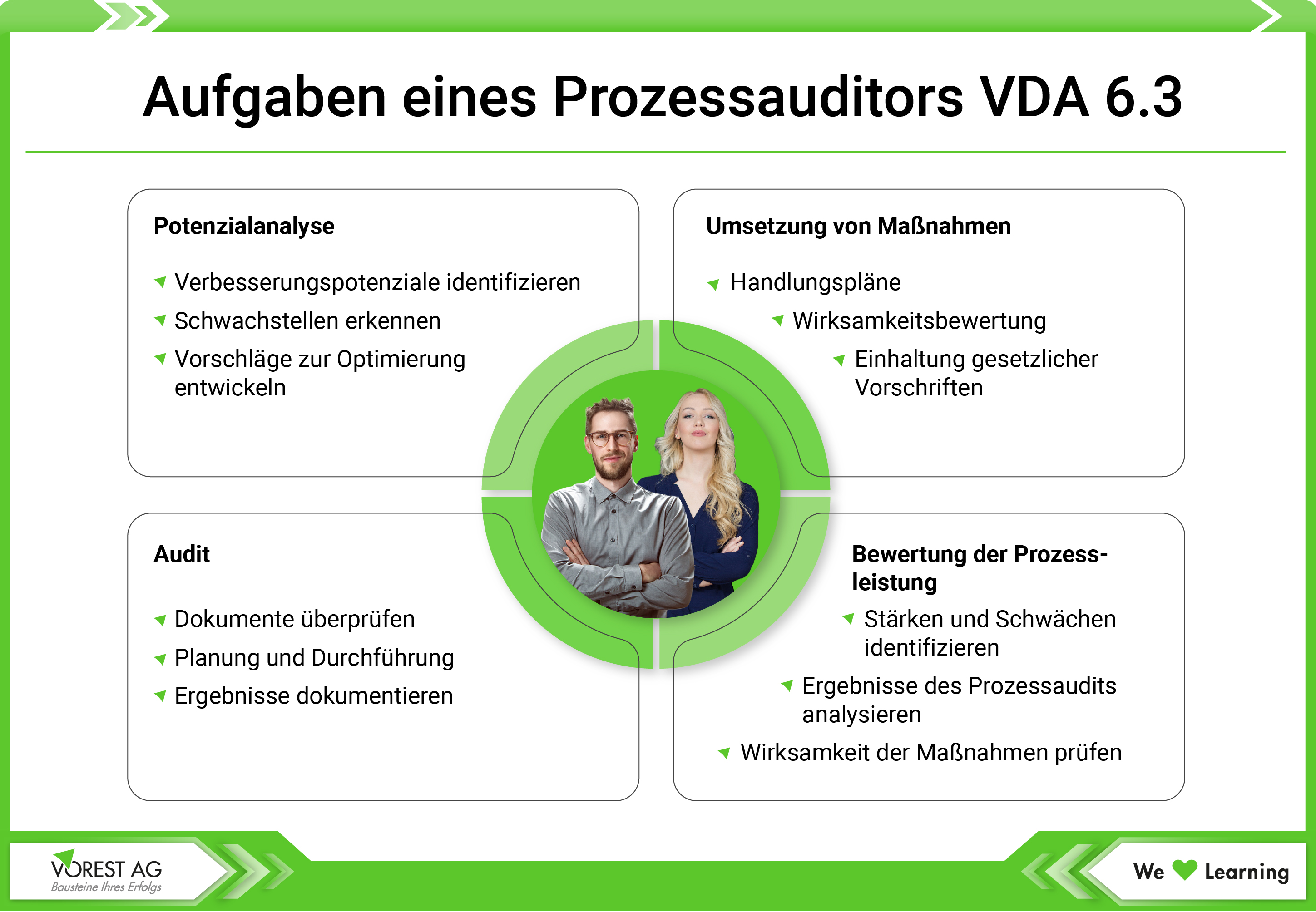 Aufgaben eines Prozessauditors VDA 6.3

Potenzialanalyse

Verbesserungspotenziale identifizieren

Schwachstellen erkennen

Vorschläge zur Optimierung entwickeln

Umsetzung von Maßnahmen

Handlungspläne

Wirksamkeitsbewertung

Einhaltung gesetzlicher Vorschriften

Audit

Dokumente überprüfen

Planung und Durchführung

Ergebnisse dokumentieren

Bewertung der Prozessleistung

Stärken und Schwächen identifizieren

Ergebnisse des Prozessaudits analysieren

Wirksamkeit der Maßnahmen prüfen

VOREST AG
Bausteine Ihres Erfolgs

We Learning